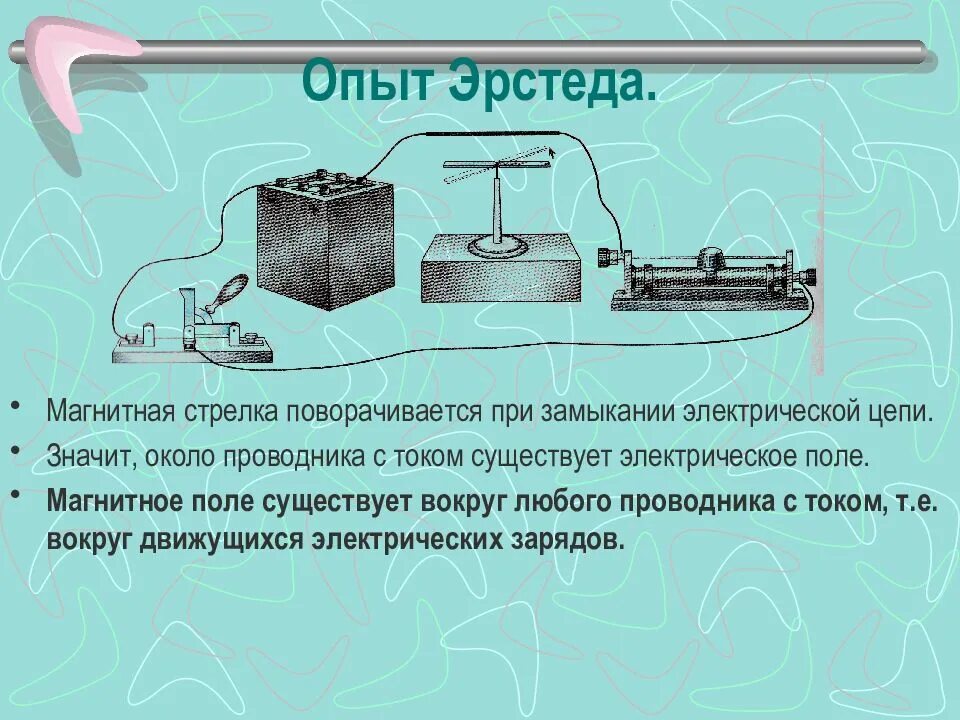 Опыт Эрстеда.

• Магнитная стрелка поворачивается при замыкании электрической цепи.

• Значит, около проводника с током существует электрическое поле.

• Магнитное поле существует вокруг любого проводника с током, т.е. вокруг движущихся электрических зарядов.